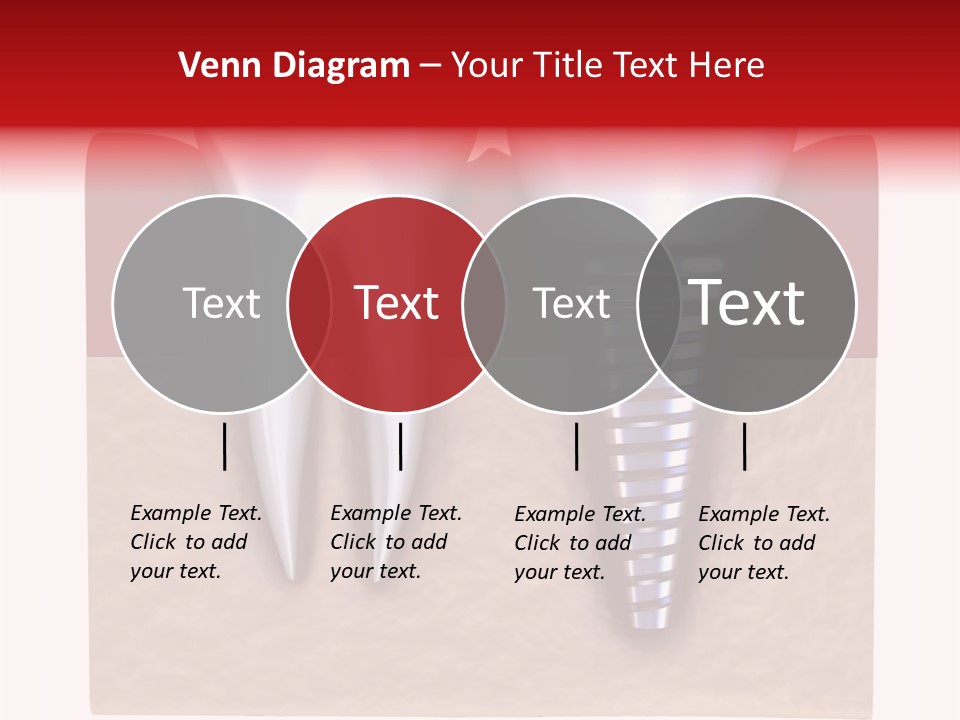 Venn Diagram – Your Title Text Here

Text

Text

Text

Text

Example Text. Click to add your text.

Example Text. Click to add your text.

Example Text. Click to add your text.

Example Text. Click to add your text.